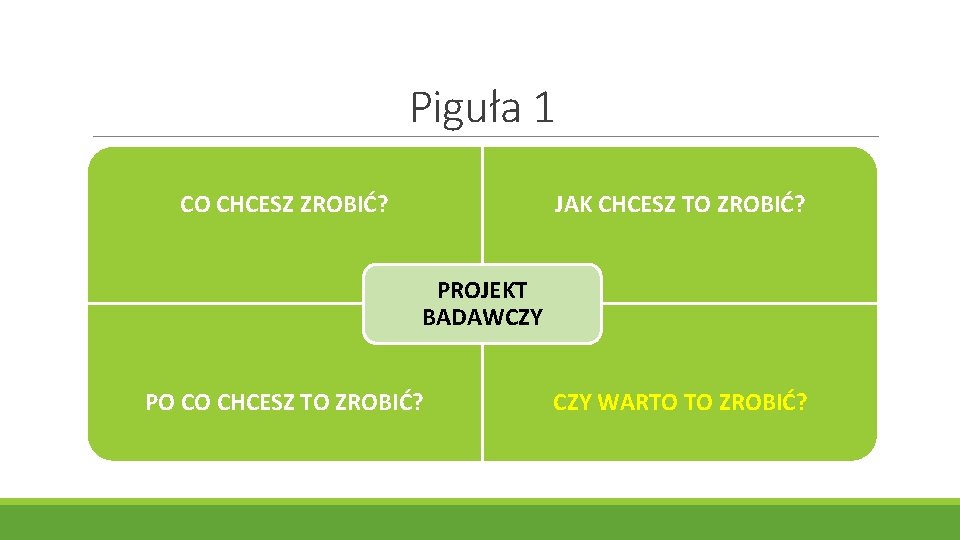 Piguła 1

CO CHCESZ ZROBIĆ?

JAK CHCESZ TO ZROBIĆ?

PROJEKT BADAWCZY

PO CO CHCESZ TO ZROBIĆ?

CZY WARTO TO ZROBIĆ?